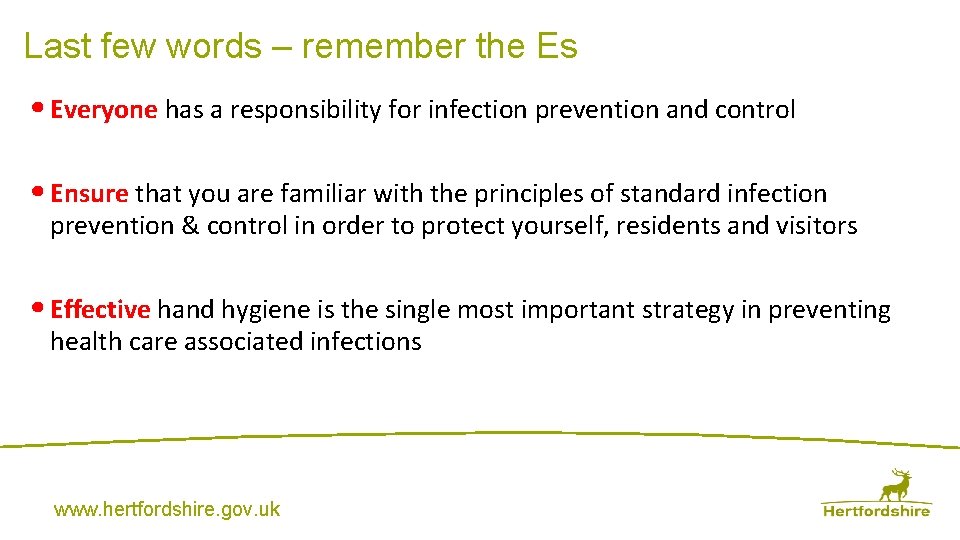 Last few words – remember the Es

• Everyone has a responsibility for infection prevention and control

• Ensure that you are familiar with the principles of standard infection prevention & control in order to protect yourself, residents and visitors

• Effective hand hygiene is the single most important strategy in preventing health care associated infections

www.hertfordshire.gov.uk

Hertfordshire